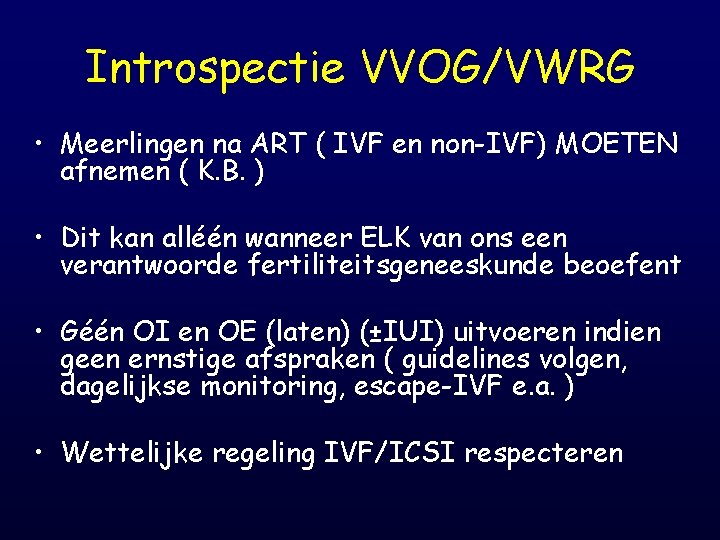 Introspectie VVOG/VWRG

• Meerlingen na ART ( IVF en non-IVF) MOETEN afnemen ( K.B. )

• Dit kan alléén wanneer ELK van ons een verantwoorde fertiliteitsgeneeskunde beoefent

• Géén OI en OE (laten) (±IUI) uitvoeren indien geen ernstige afspraken ( guidelines volgen, dagelijkse monitoring, escape-IVF e.a. )

• Wettelijke regeling IVF/ICSI respecteren